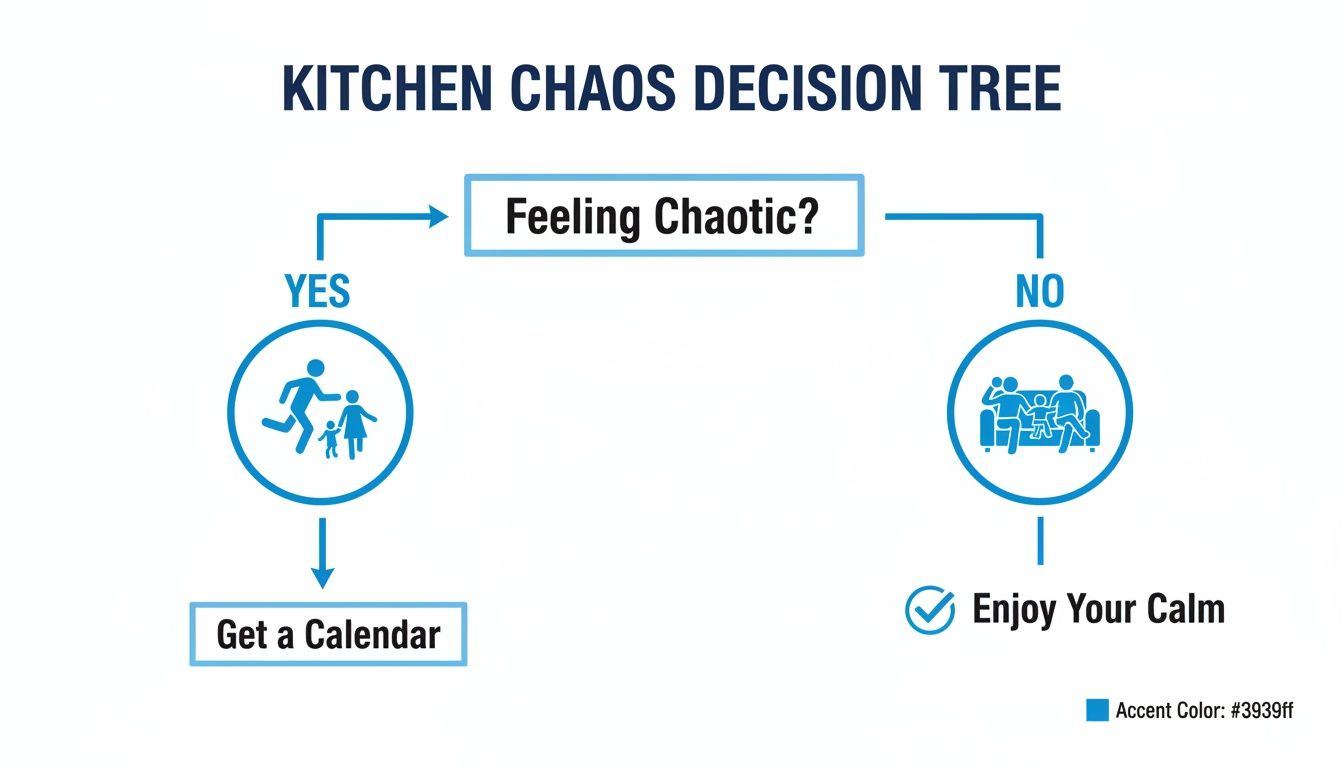 KITCHEN CHAOS DECISION TREE

Feeling Chaotic?

YES

NO

Get a Calendar

Enjoy Your Calm

Accent Color: #3939ff